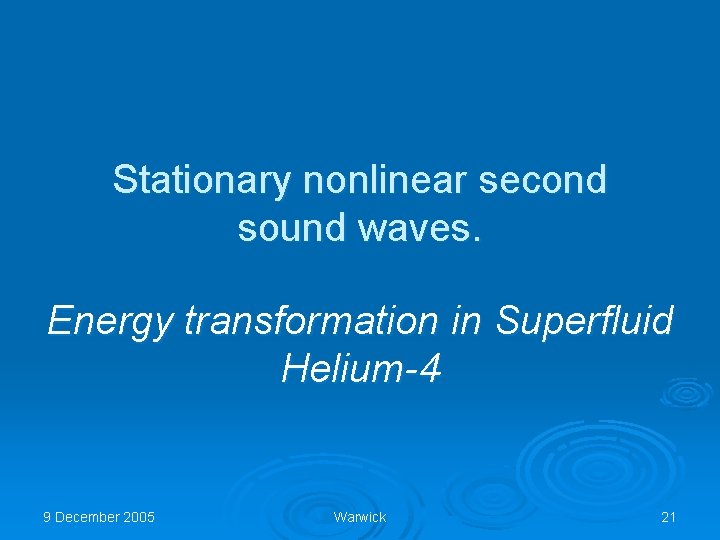 Stationary nonlinear second sound waves.

Energy transformation in Superfluid Helium-4

9 December 2005

Warwick

21